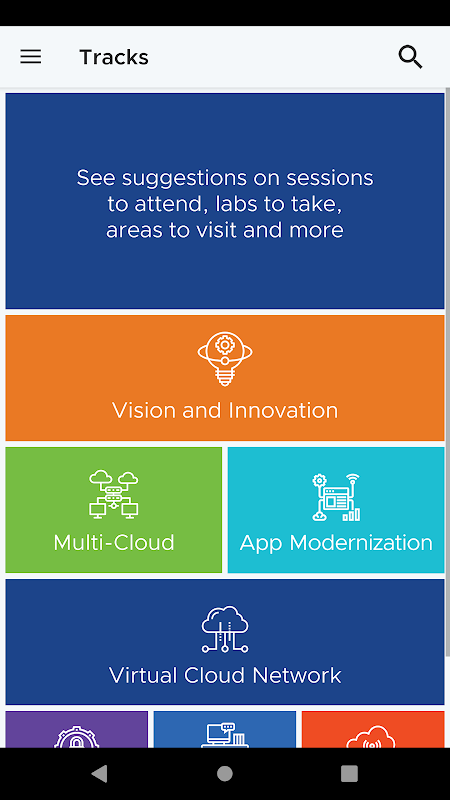 Tracks

See suggestions on sessions to attend, labs to take, areas to visit and more

Vision and Innovation

Multi-Cloud

App Modernization

Virtual Cloud Network